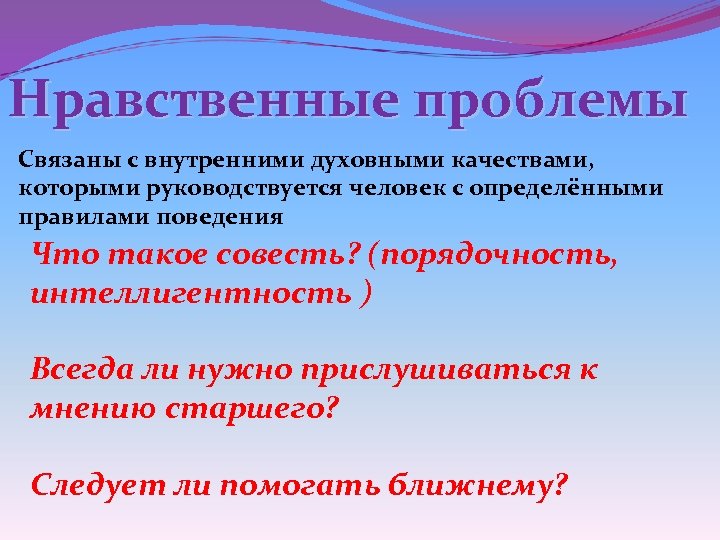 Нравственные проблемы

Связаны с внутренними духовными качествами, которыми руководствуется человек с определёнными правилами поведения

Что такое совесть? (порядочность, интеллигентность )

Всегда ли нужно прислушиваться к мнению старшего?

Следует ли помогать ближнему?